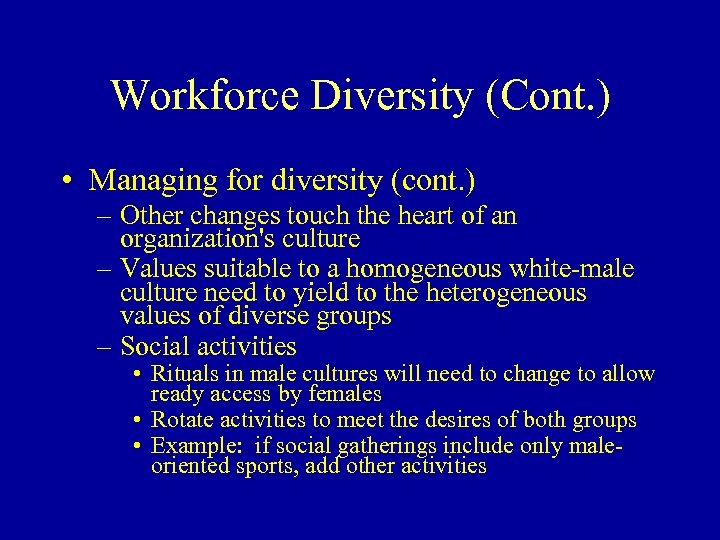 Workforce Diversity (Cont.)

• Managing for diversity (cont.)
– Other changes touch the heart of an organization's culture
– Values suitable to a homogeneous white-male culture need to yield to the heterogeneous values of diverse groups
– Social activities
• Rituals in male cultures will need to change to allow ready access by females
• Rotate activities to meet the desires of both groups
• Example: if social gatherings include only male-oriented sports, add other activities